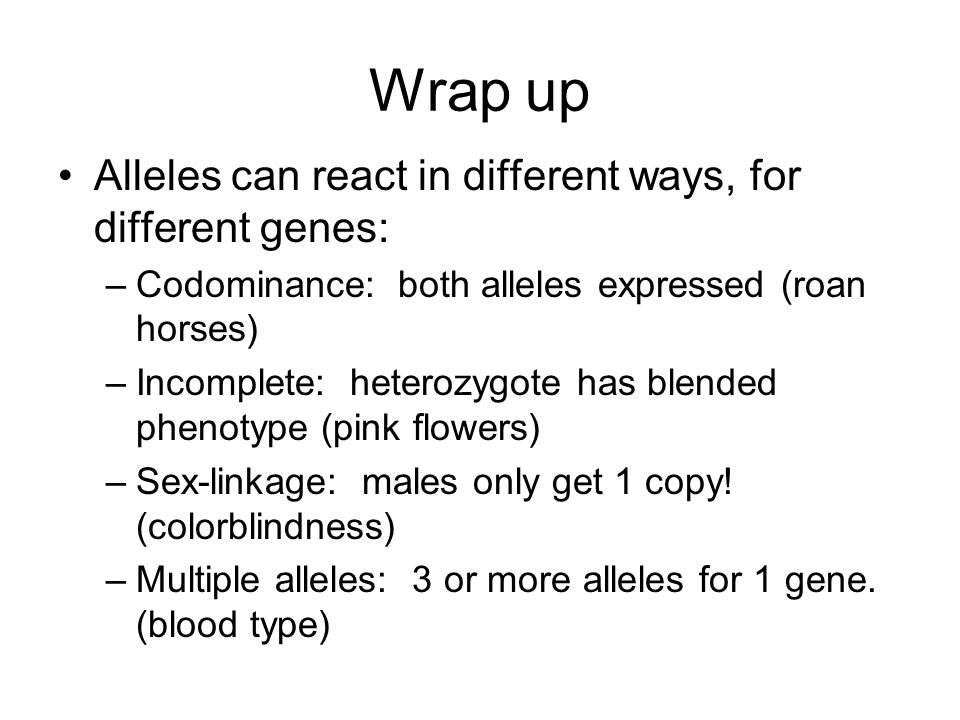 Wrap up

• Alleles can react in different ways, for different genes:

– Codominance: both alleles expressed (roan horses)

– Incomplete: heterozygote has blended phenotype (pink flowers)

– Sex-linkage: males only get 1 copy! (colorblindness)

– Multiple alleles: 3 or more alleles for 1 gene. (blood type)